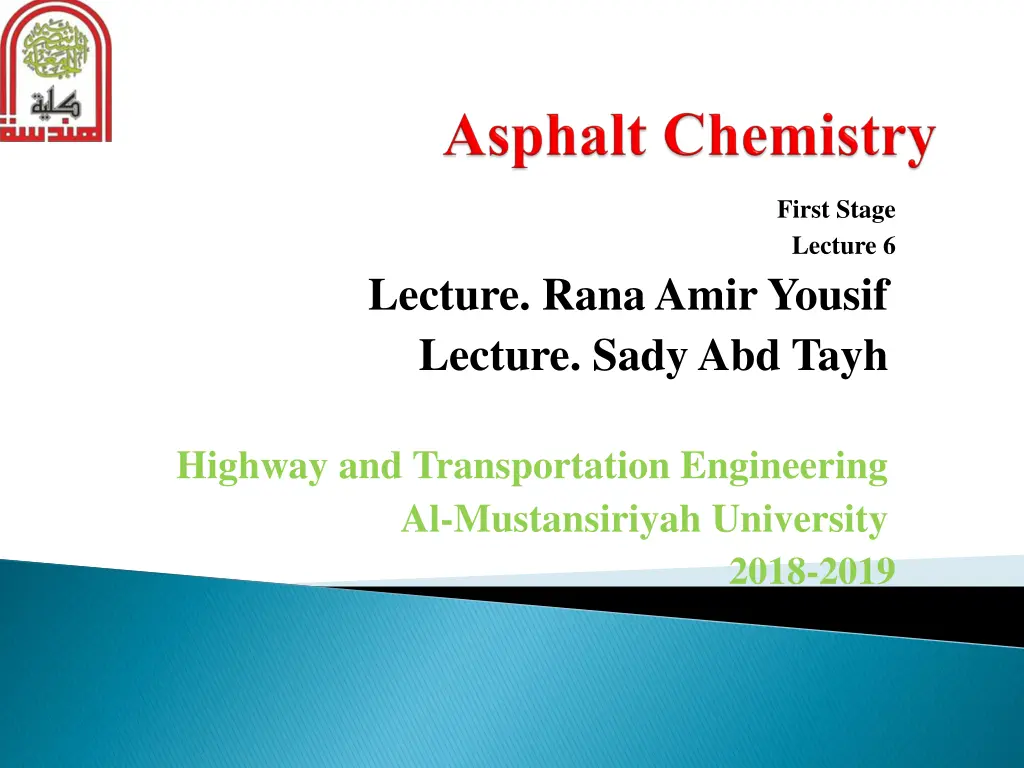 كلية الهندسة

Asphalt Chemistry

First Stage
Lecture 6

Lecture. Rana Amir Yousif
Lecture. Sady Abd Tayh

Highway and Transportation Engineering
Al-Mustansiriyah University
2018-2019